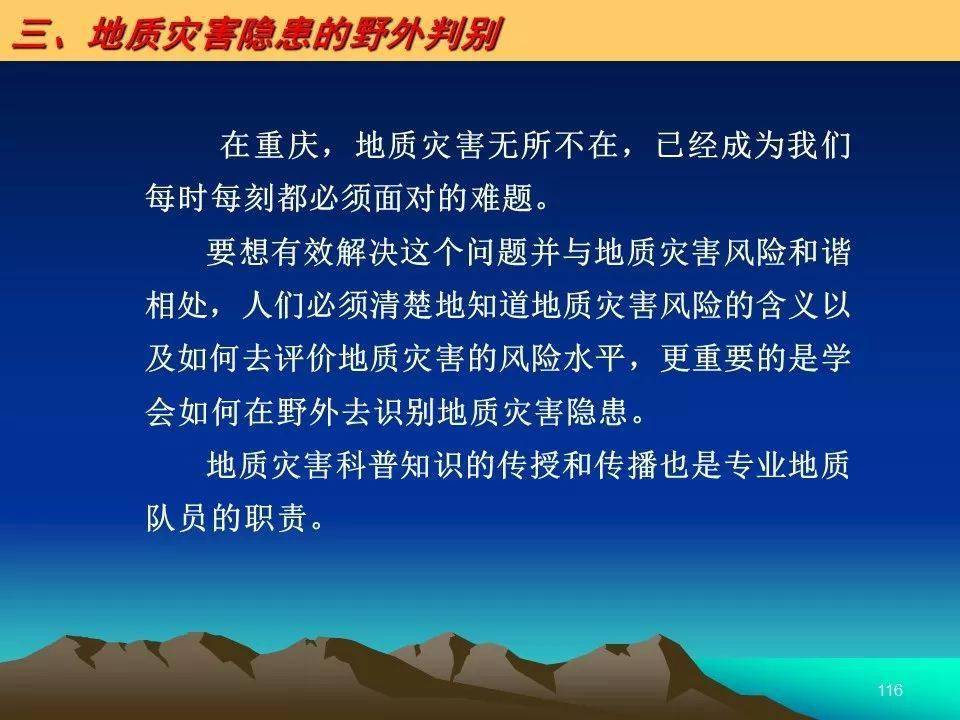 三、地质灾害隐患的野外判别

在重庆，地质灾害无所不在，已经成为我们每时每刻都必须面对的难题。

要想有效解决这个问题并与地质灾害风险和谐相处，人们必须清楚地知道地质灾害风险的含义以及如何去评价地质灾害的风险水平，更重要的是学会如何在野外去识别地质灾害隐患。

地质灾害科普知识的传授和传播也是专业地质队员的职责。

116